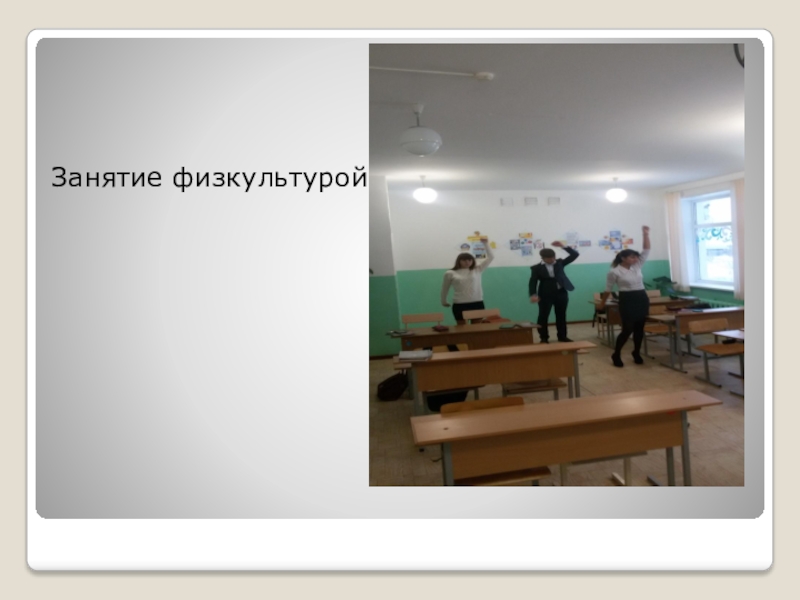 Занятие физкультурой